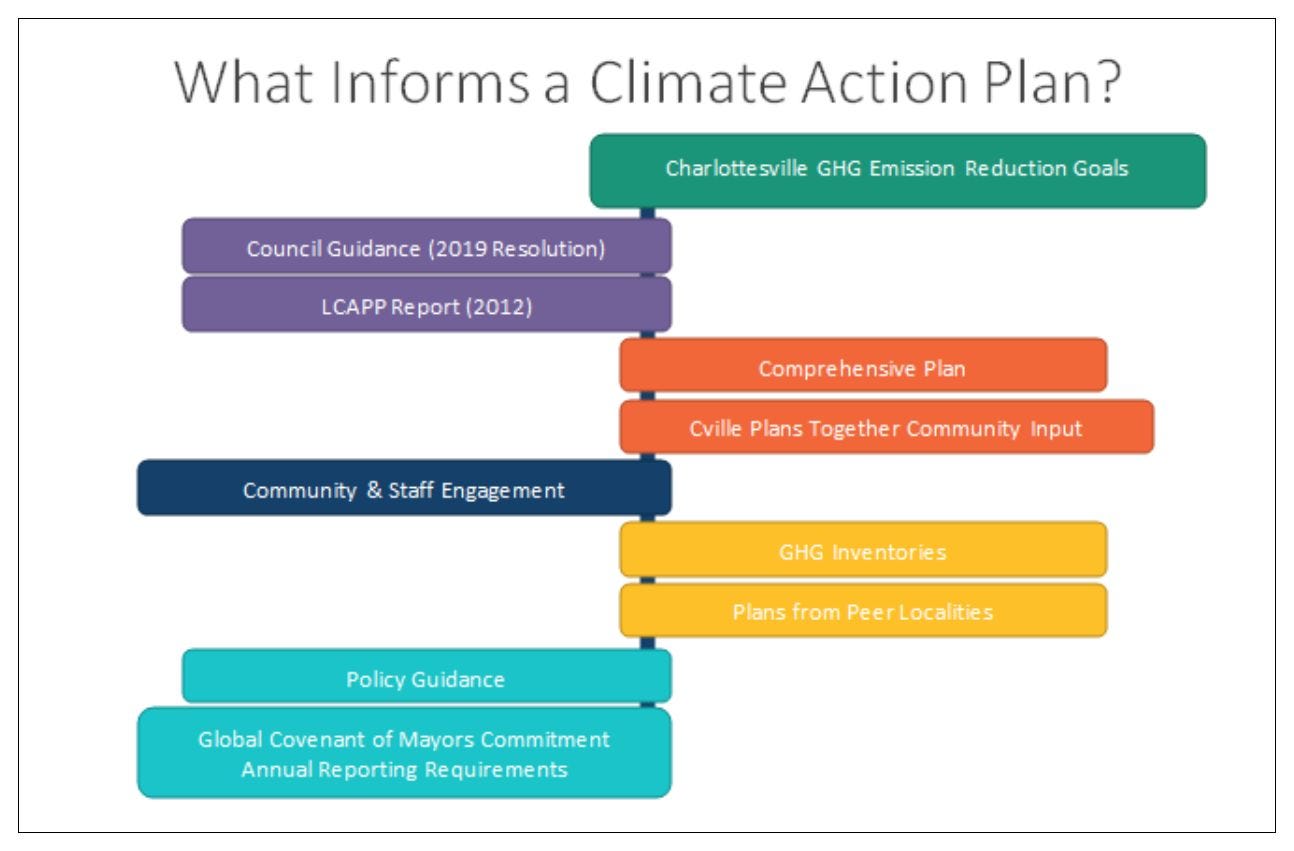 What Informs a Climate Action Plan?

Charlottesville GHG Emission Reduction Goals

Council Guidance (2019 Resolution)

LCAPP Report (2012)

Comprehensive Plan

Cville Plans Together Community Input

Community & Staff Engagement

GHG Inventories

Plans from Peer Localities

Policy Guidance

Global Covenant of Mayors Commitment
Annual Reporting Requirements